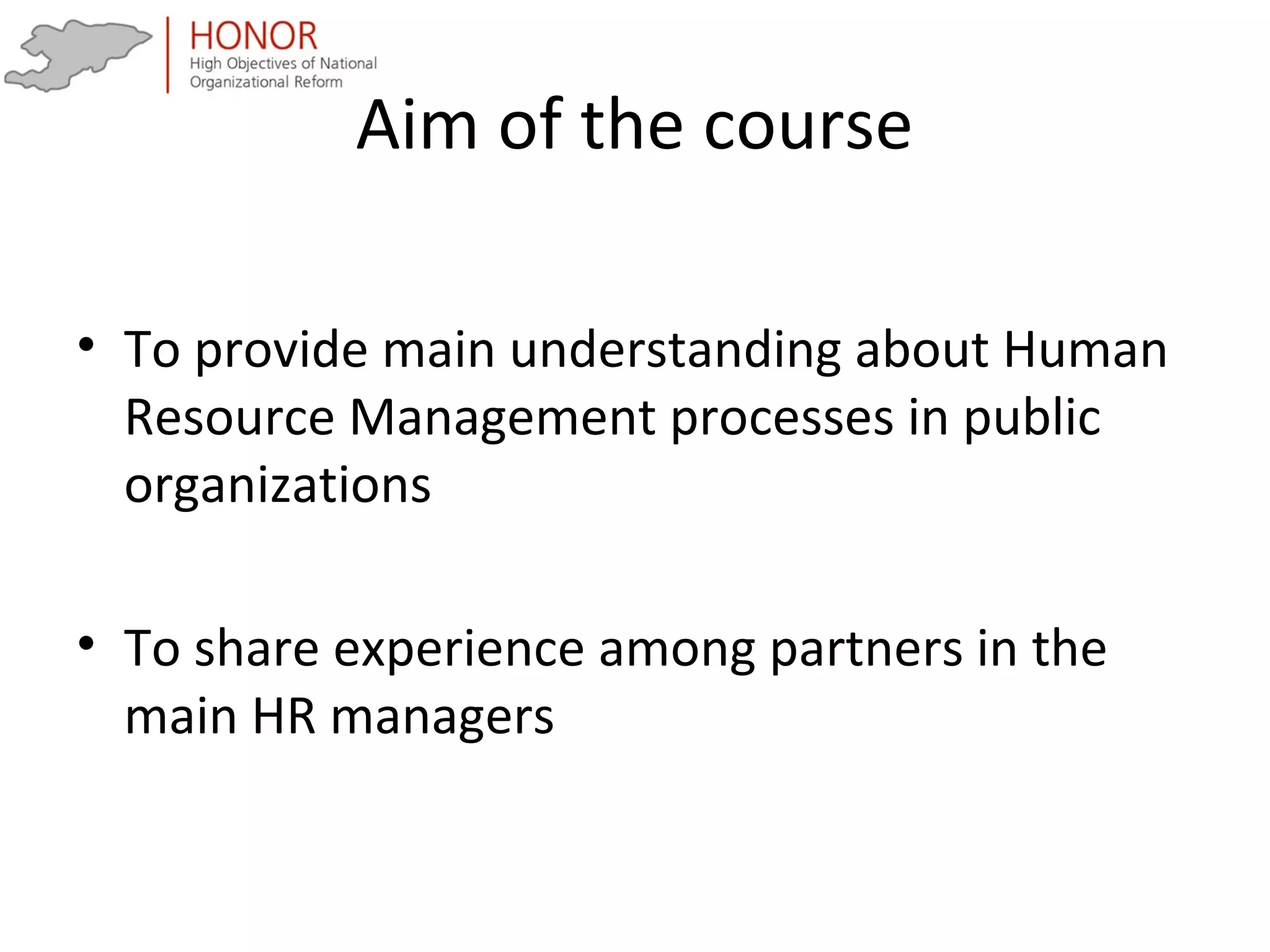 HONOR
High Objectives of National Organizational Reform

Aim of the course

• To provide main understanding about Human Resource Management processes in public organizations

• To share experience among partners in the main HR managers